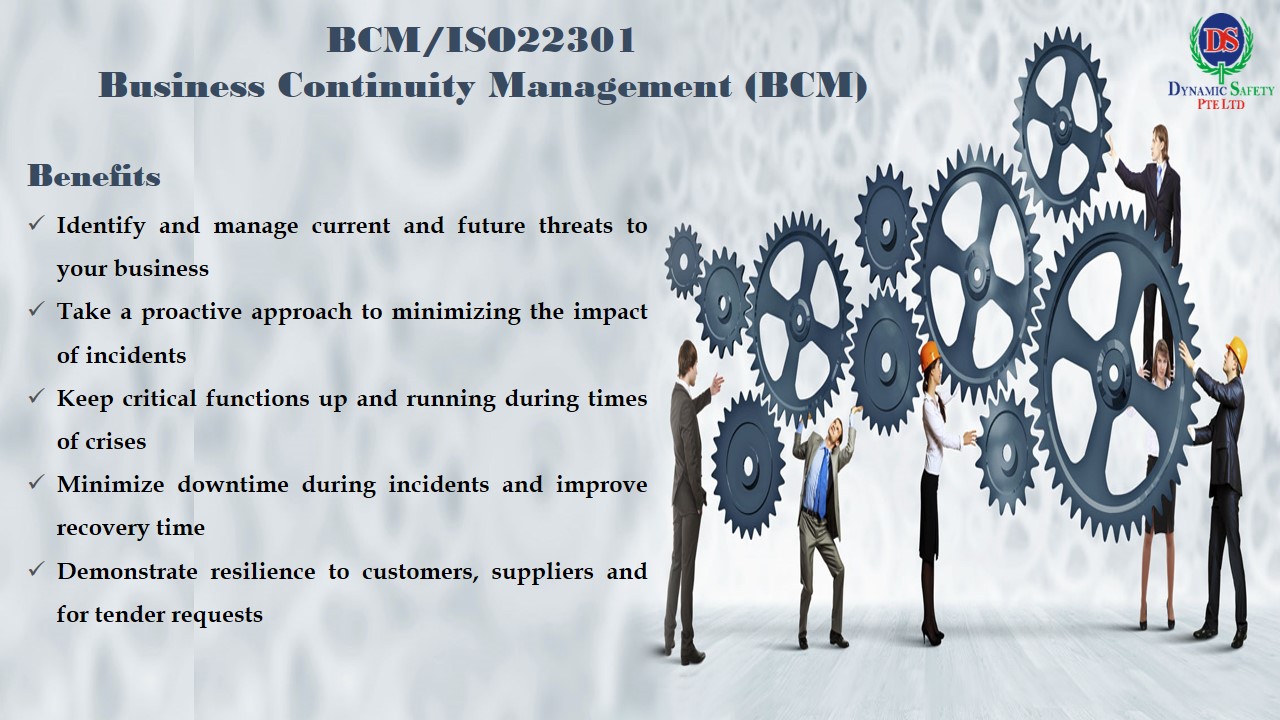 BCM/ISO22301
Business Continuity Management (BCM)

DS
DYNAMIC SAFETY
PTE LTD

Benefits

✓ Identify and manage current and future threats to your business

✓ Take a proactive approach to minimizing the impact of incidents

✓ Keep critical functions up and running during times of crises

✓ Minimize downtime during incidents and improve recovery time

✓ Demonstrate resilience to customers, suppliers and for tender requests